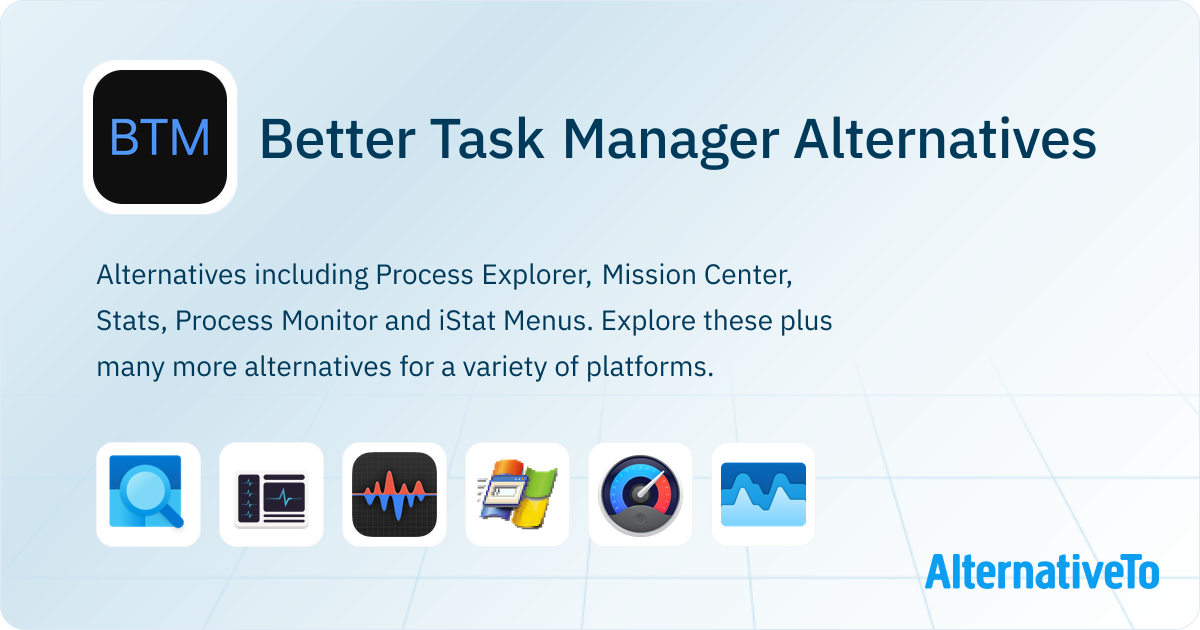 BTM

Better Task Manager Alternatives

Alternatives including Process Explorer, Mission Center, Stats, Process Monitor and iStat Menus. Explore these plus many more alternatives for a variety of platforms.

AlternativeTo